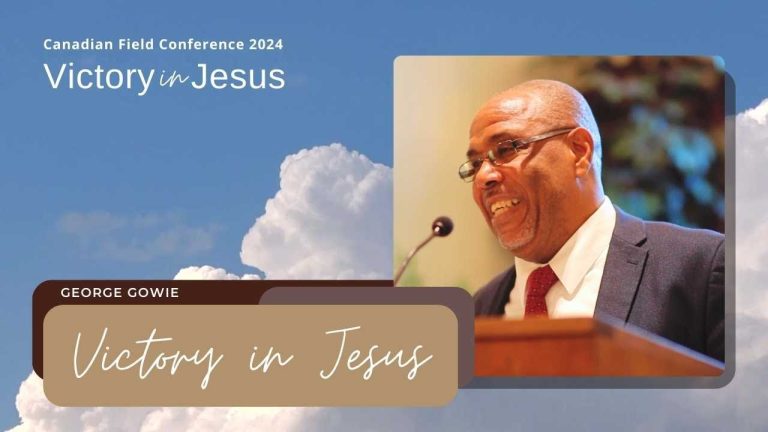 Canadian Field Conference 2024
Victory in Jesus

GEORGE GOWIE

Victory in Jesus